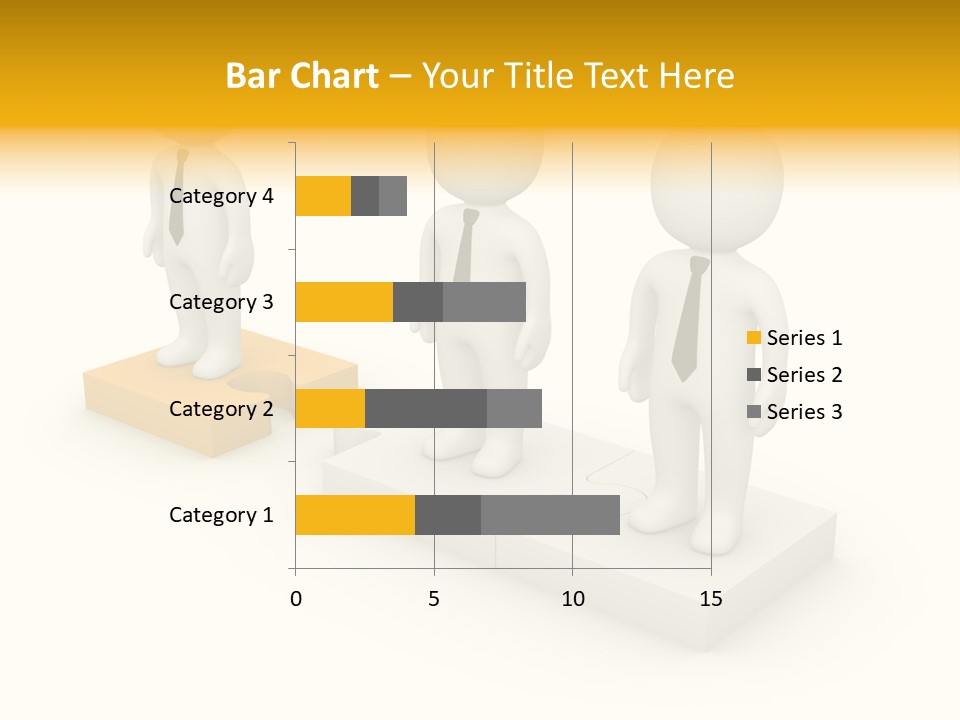 Bar Chart – Your Title Text Here

Category 4
Category 3
Category 2
Category 1

0
5
10
15

Series 1
Series 2
Series 3